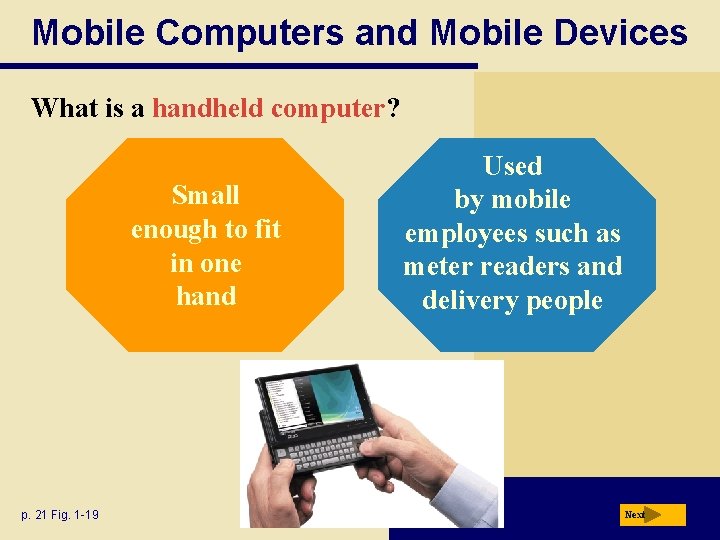 Mobile Computers and Mobile Devices

What is a handheld computer?

Small enough to fit in one hand

Used by mobile employees such as meter readers and delivery people

p. 21 Fig. 1-19

Next